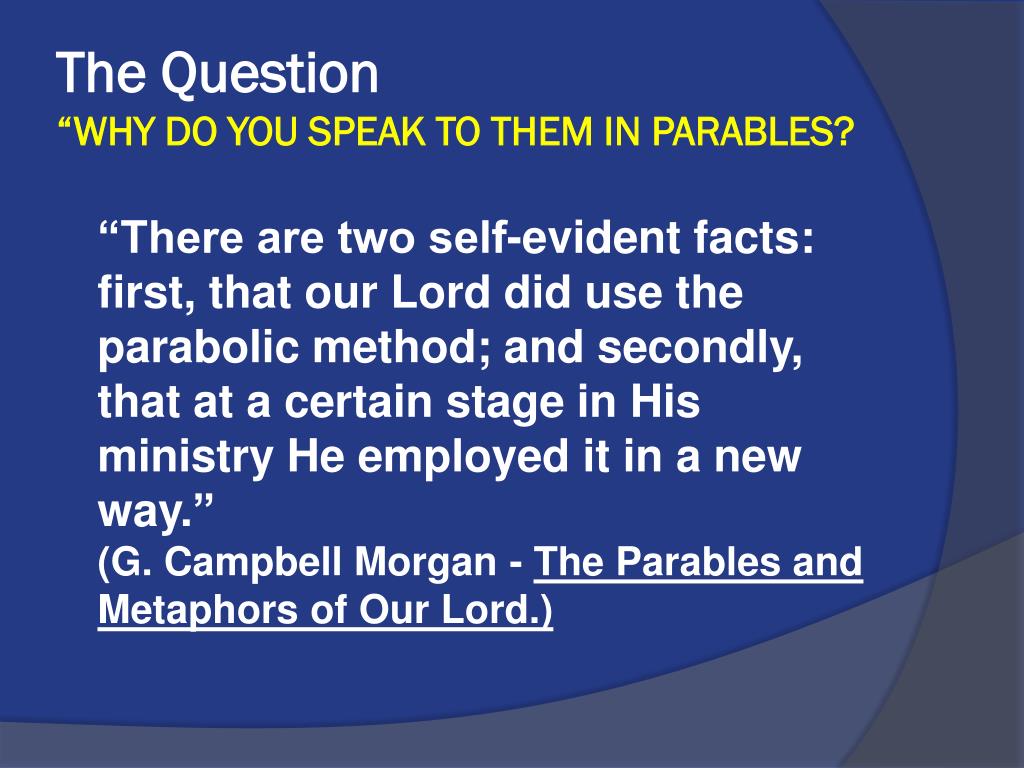 The Question
“WHY DO YOU SPEAK TO THEM IN PARABLES?

“There are two self-evident facts: first, that our Lord did use the parabolic method; and secondly, that at a certain stage in His ministry He employed it in a new way.”
(G. Campbell Morgan - The Parables and Metaphors of Our Lord.)